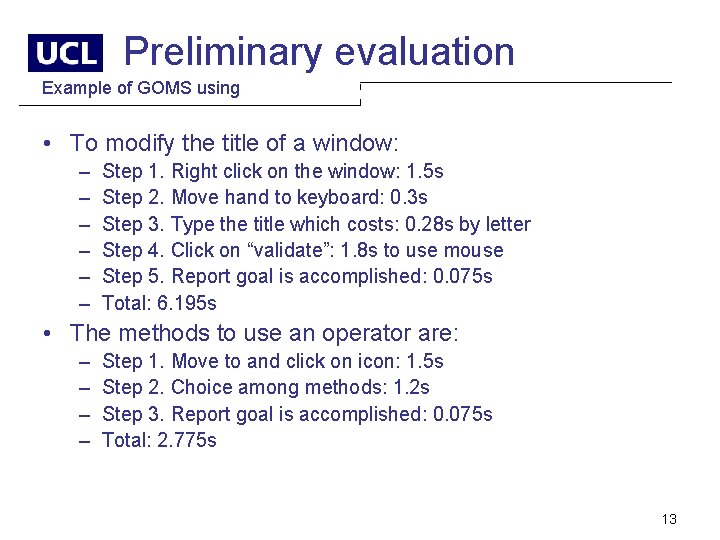 UCL Preliminary evaluation

Example of GOMS using

• To modify the title of a window:
– Step 1. Right click on the window: 1.5s
– Step 2. Move hand to keyboard: 0.3s
– Step 3. Type the title which costs: 0.28s by letter
– Step 4. Click on “validate”: 1.8s to use mouse
– Step 5. Report goal is accomplished: 0.075s
– Total: 6.195s

• The methods to use an operator are:
– Step 1. Move to and click on icon: 1.5s
– Step 2. Choice among methods: 1.2s
– Step 3. Report goal is accomplished: 0.075s
– Total: 2.775s

13